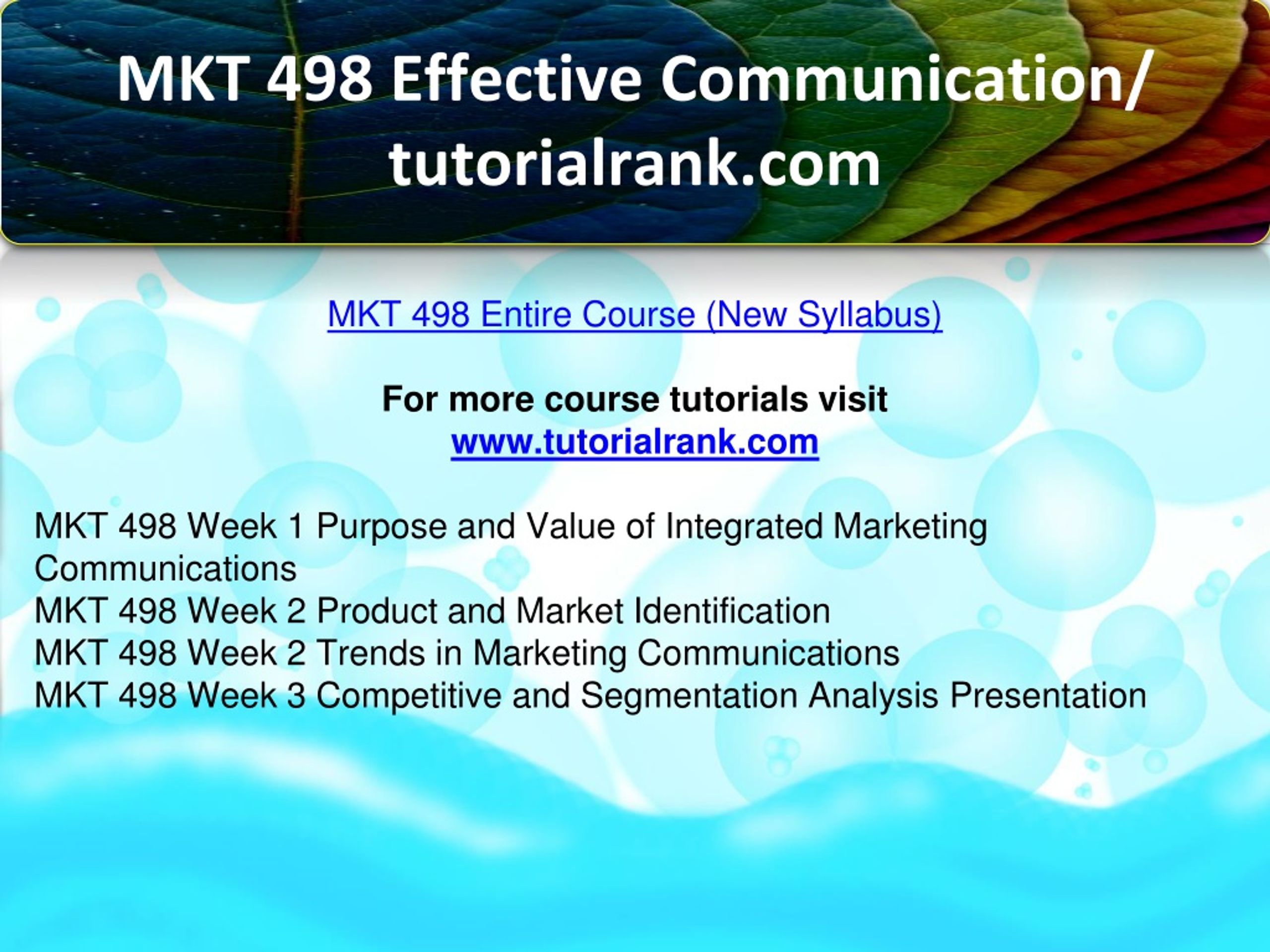 MKT 498 Effective Communication/ tutorialrank.com

MKT 498 Entire Course (New Syllabus)

For more course tutorials visit
www.tutorialrank.com

MKT 498 Week 1 Purpose and Value of Integrated Marketing Communications
MKT 498 Week 2 Product and Market Identification
MKT 498 Week 2 Trends in Marketing Communications
MKT 498 Week 3 Competitive and Segmentation Analysis Presentation